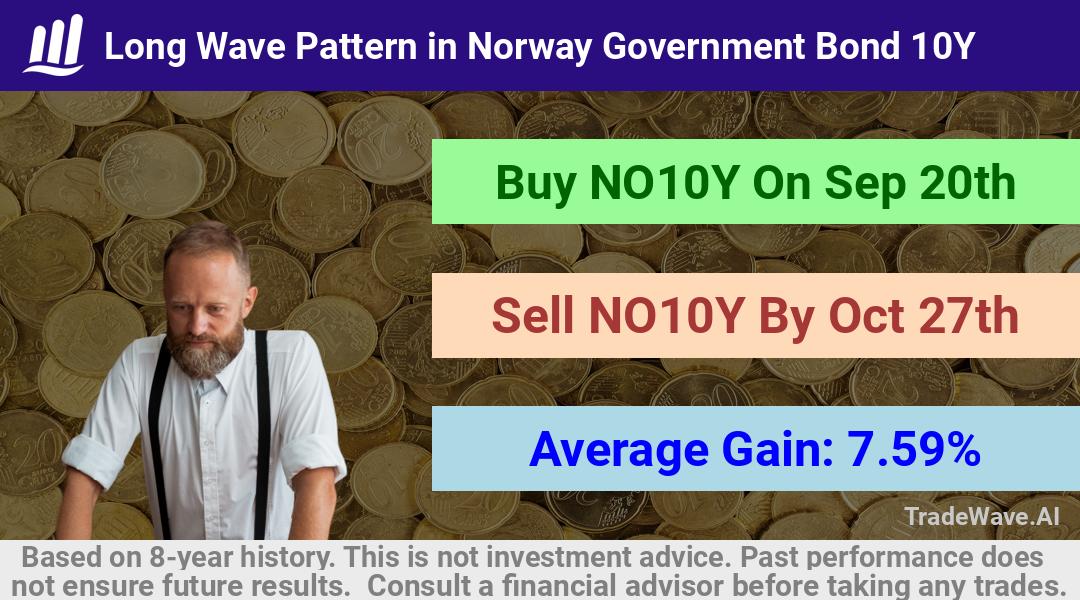 Long Wave Pattern in Norway Government Bond 10Y

Buy NO10Y On Sep 20th

Sell NO10Y By Oct 27th

Average Gain: 7.59%

TradeWave.AI

Based on 8-year history. This is not investment advice. Past performance does not ensure future results. Consult a financial advisor before taking any trades.